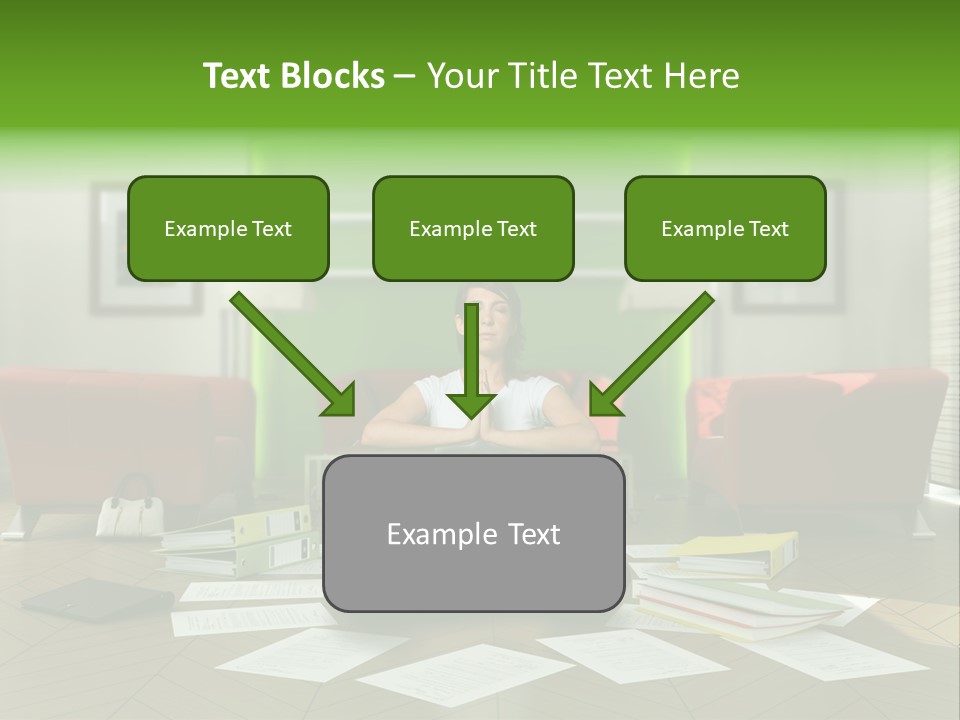 Text Blocks – Your Title Text Here

Example Text

Example Text

Example Text

Example Text